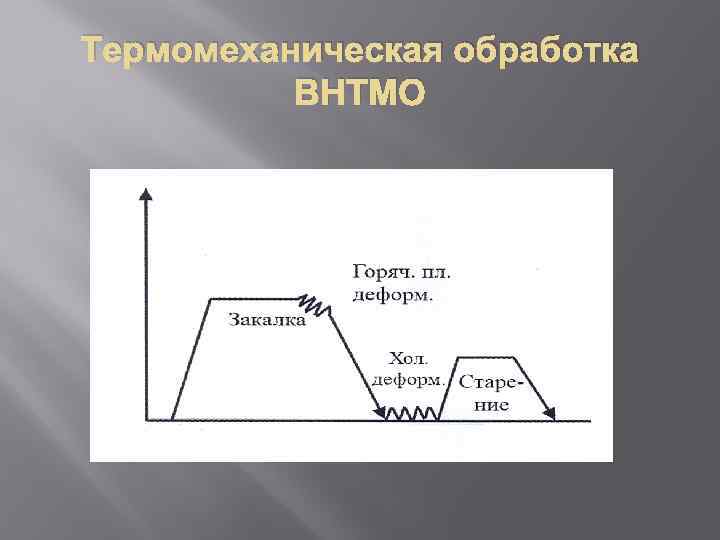 Термомеханическая обработка ВНТМО

Горяч. пл. деформ.

Закалка

Хол. деформ.

Старение